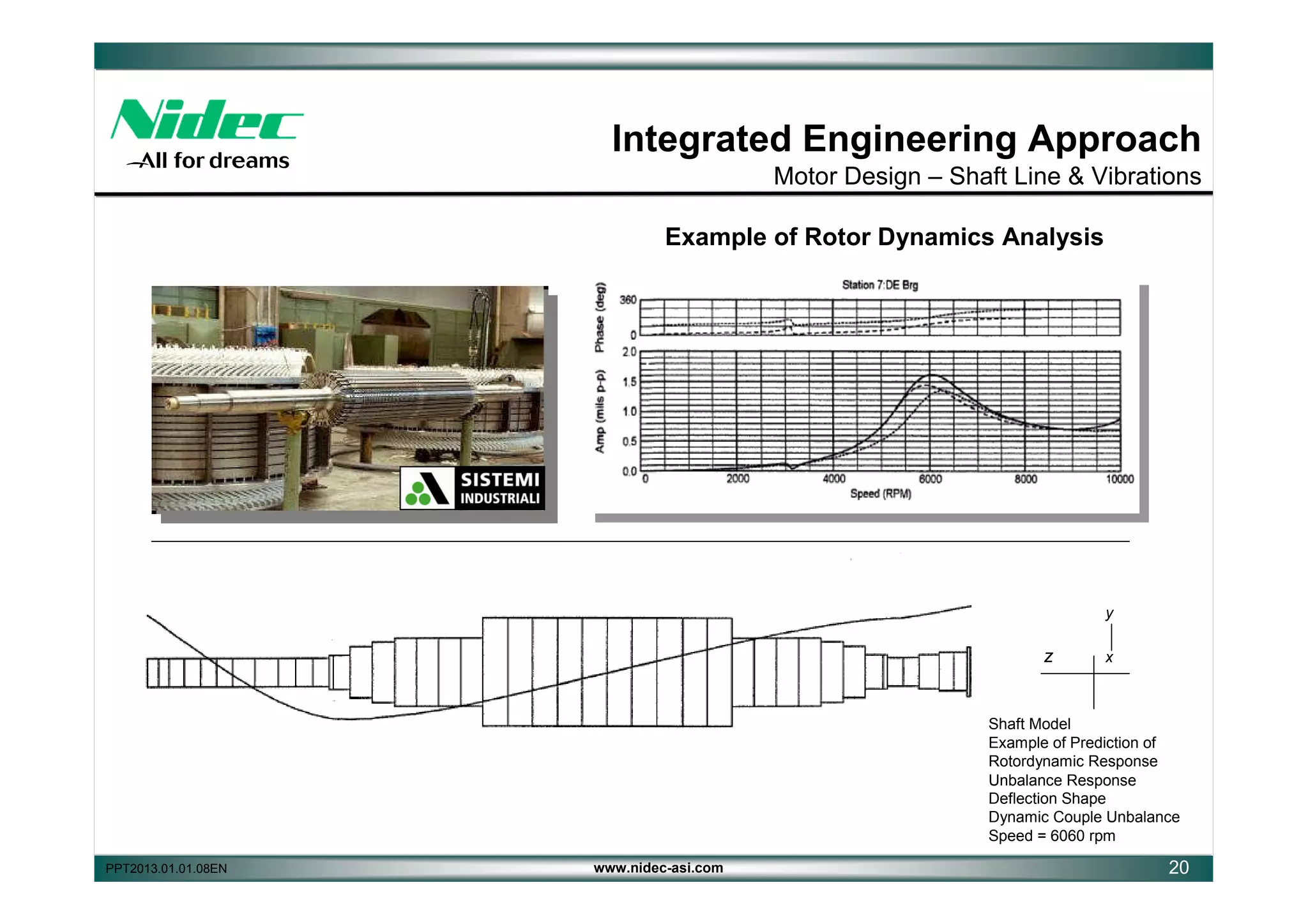 Nidec
All for dreams

Integrated Engineering Approach
Motor Design – Shaft Line & Vibrations

Example of Rotor Dynamics Analysis

SISTEMI INDUSTRIALI

Station 7:DE Brg
Phase (deg)
360
0
Amp (mils p-p)
2.0
1.5
1.0
0.5
0.0
0
2000
4000
6000
8000
10000
Speed (RPM)

y
z
x

Shaft Model
Example of Prediction of Rotordynamic Response
Unbalance Response
Deflection Shape
Dynamic Couple Unbalance
Speed = 6060 rpm

PPT2013.01.01.08EN
www.nidec-asi.com
20